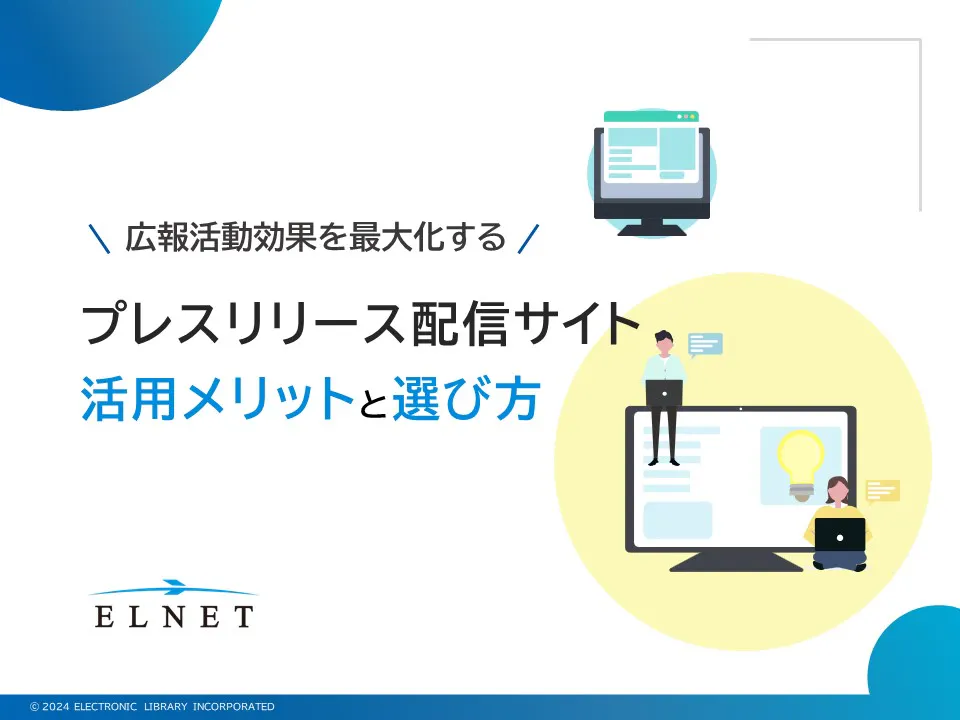 \ 広報活動効果を最大化する /

プレスリリース配信サイト

活用メリットと選び方

ELNET

© 2024 ELECTRONIC LIBRARY INCORPORATED